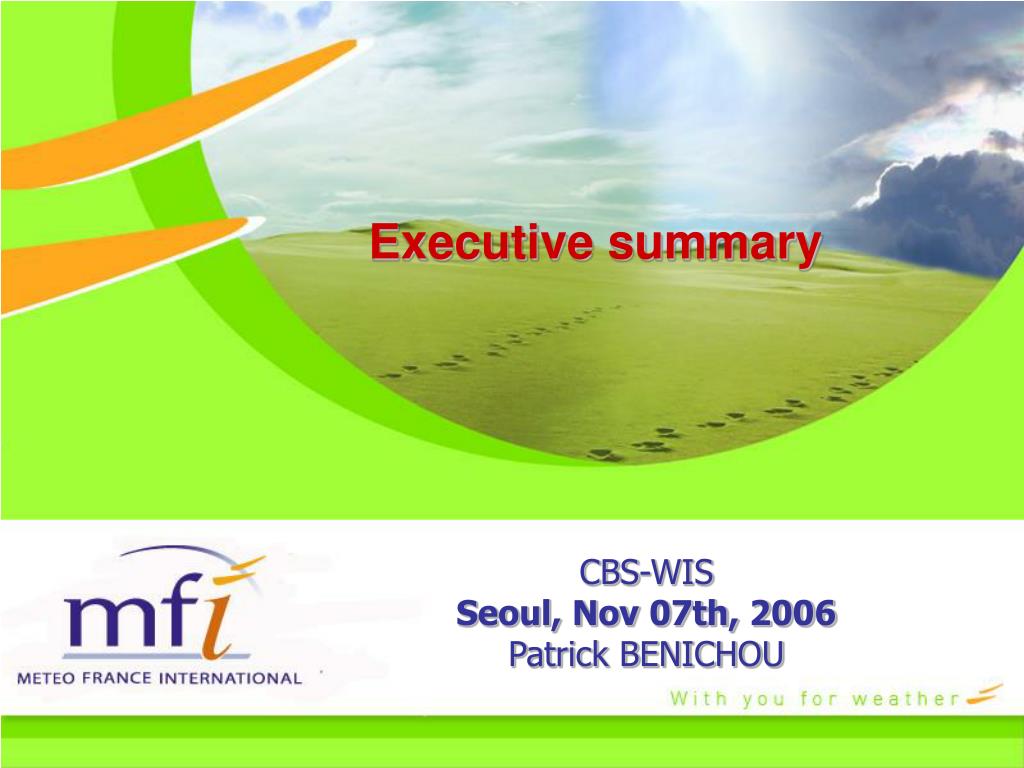 Executive summary

mfi
METEO FRANCE INTERNATIONAL

CBS-WIS
Seoul, Nov 07th, 2006
Patrick BENICHOU

With you for weather